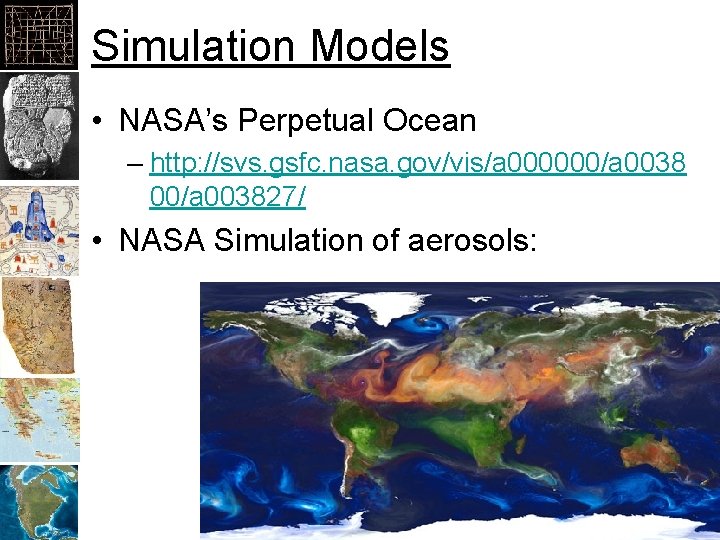 Simulation Models

• NASA's Perpetual Ocean
  – http://svs.gsfc.nasa.gov/vis/a000000/a003800/a003827/

• NASA Simulation of aerosols: